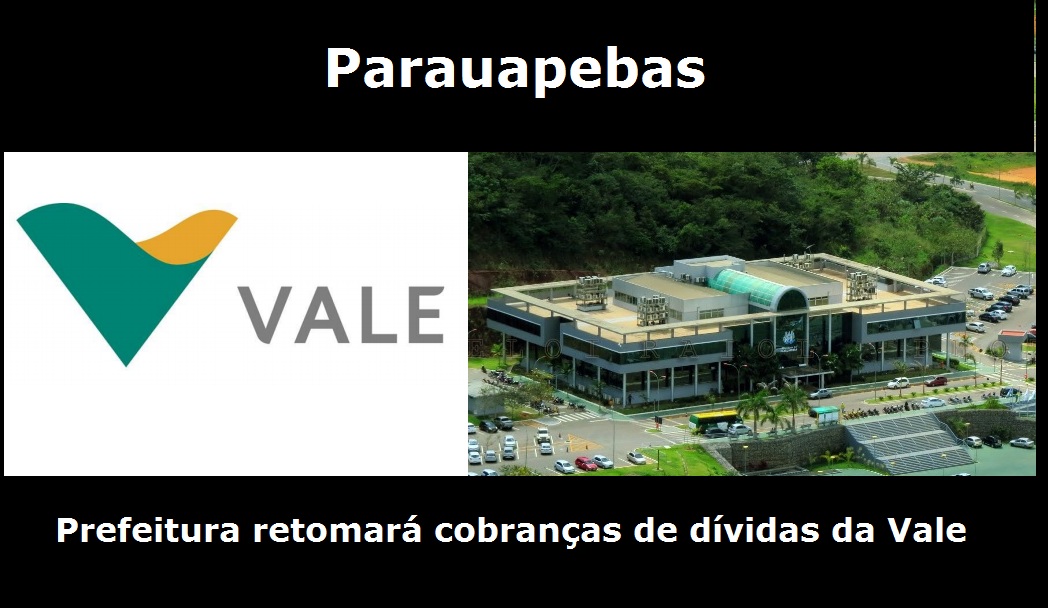 Parauapebas

VALE

Prefeitura retomará cobranças de dívidas da Vale